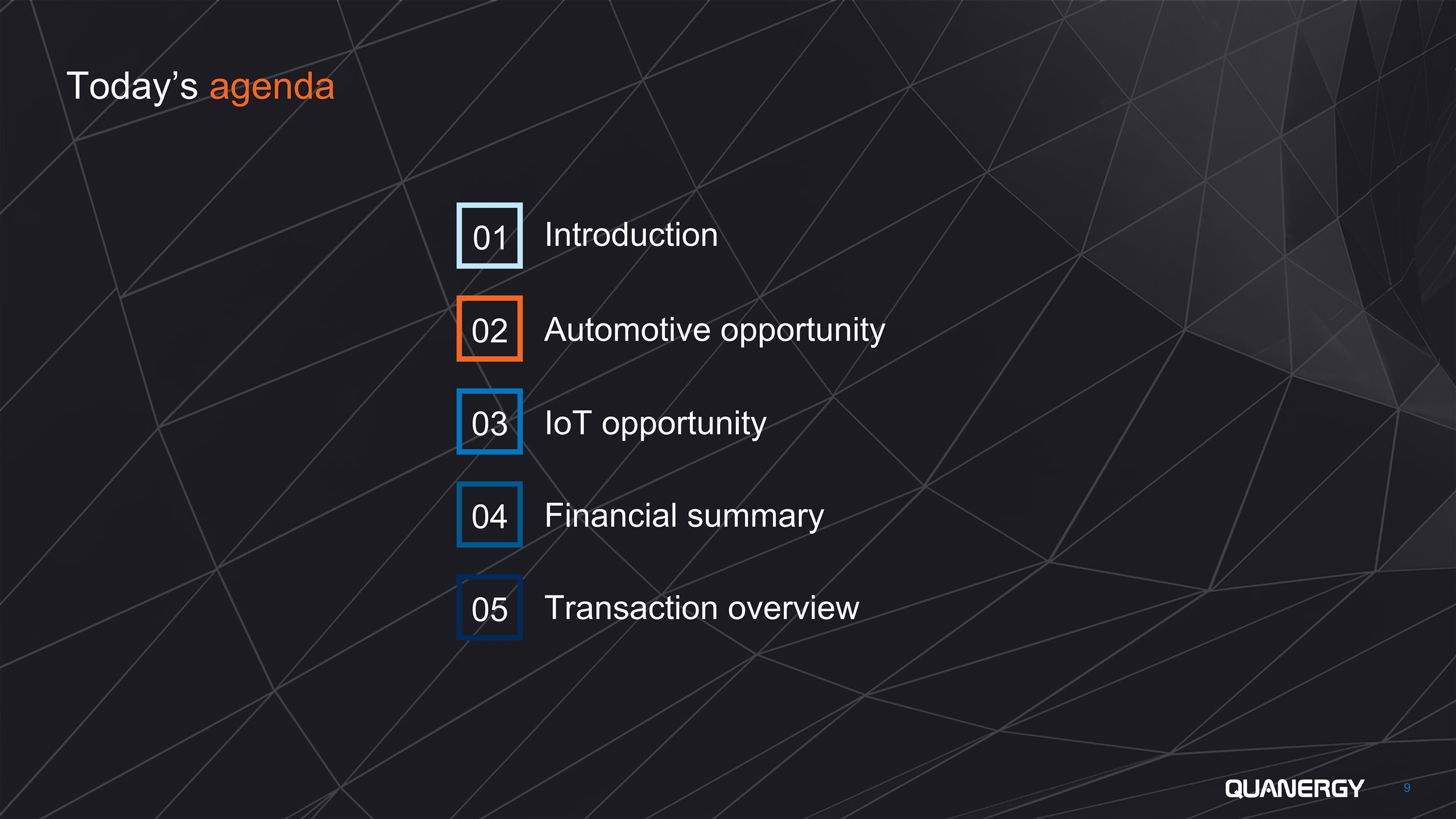 Today’s agenda

01 Introduction

02 Automotive opportunity

03 IoT opportunity

04 Financial summary

05 Transaction overview

QUANERGY 9